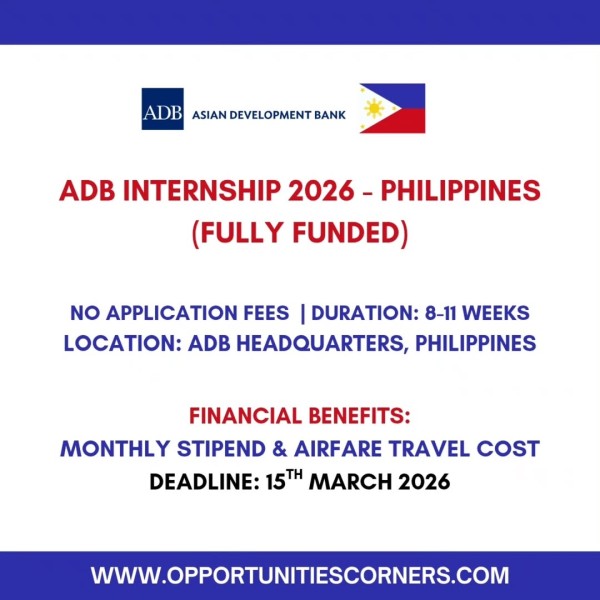 ADB ASIAN DEVELOPMENT BANK

ADB INTERNSHIP 2026 - PHILIPPINES (FULLY FUNDED)

NO APPLICATION FEES | DURATION: 8-11 WEEKS
LOCATION: ADB HEADQUARTERS, PHILIPPINES

FINANCIAL BENEFITS:
MONTHLY STIPEND & AIRFARE TRAVEL COST
DEADLINE: 15$^{TH}$ MARCH 2026

WWW.OPPORTUNITIESCORNERS.COM